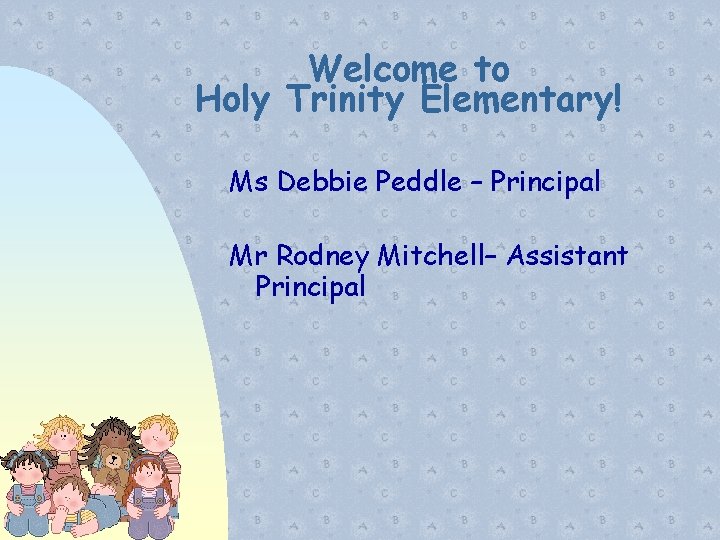 Welcome to
Holy Trinity Elementary!

Ms Debbie Peddle – Principal

Mr Rodney Mitchell– Assistant Principal